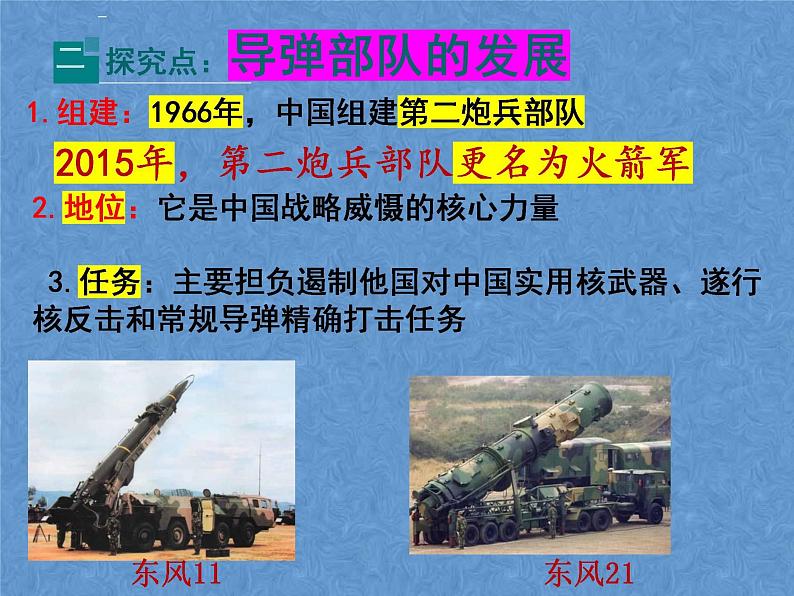 二 探究点：导弹部队的发展

1.组建：1966年，中国组建第二炮兵部队

2015年，第二炮兵部队更名为火箭军

2.地位：它是中国战略威慑的核心力量

3.任务：主要担负遏制他国对中国实用核武器、遂行核反击和常规导弹精确打击任务

东风11

东风21